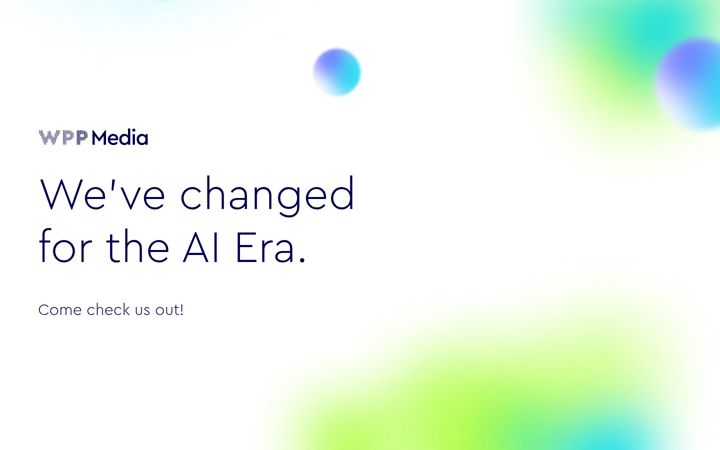 WPP Media

We've changed for the AI Era.

Come check us out!